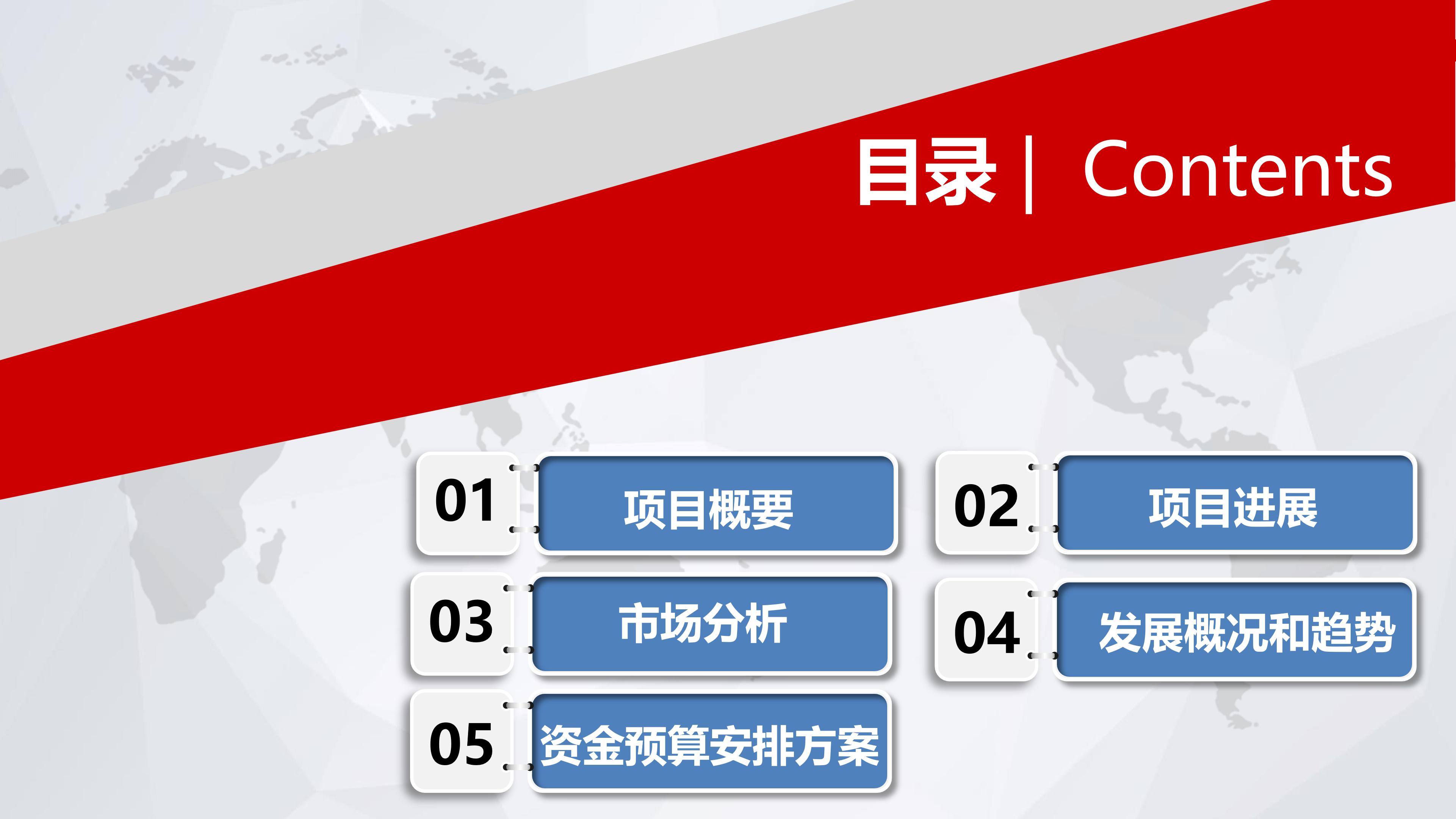 目录 | Contents

01 项目概要

02 项目进展

03 市场分析

04 发展概况和趋势

05 资金预算安排方案